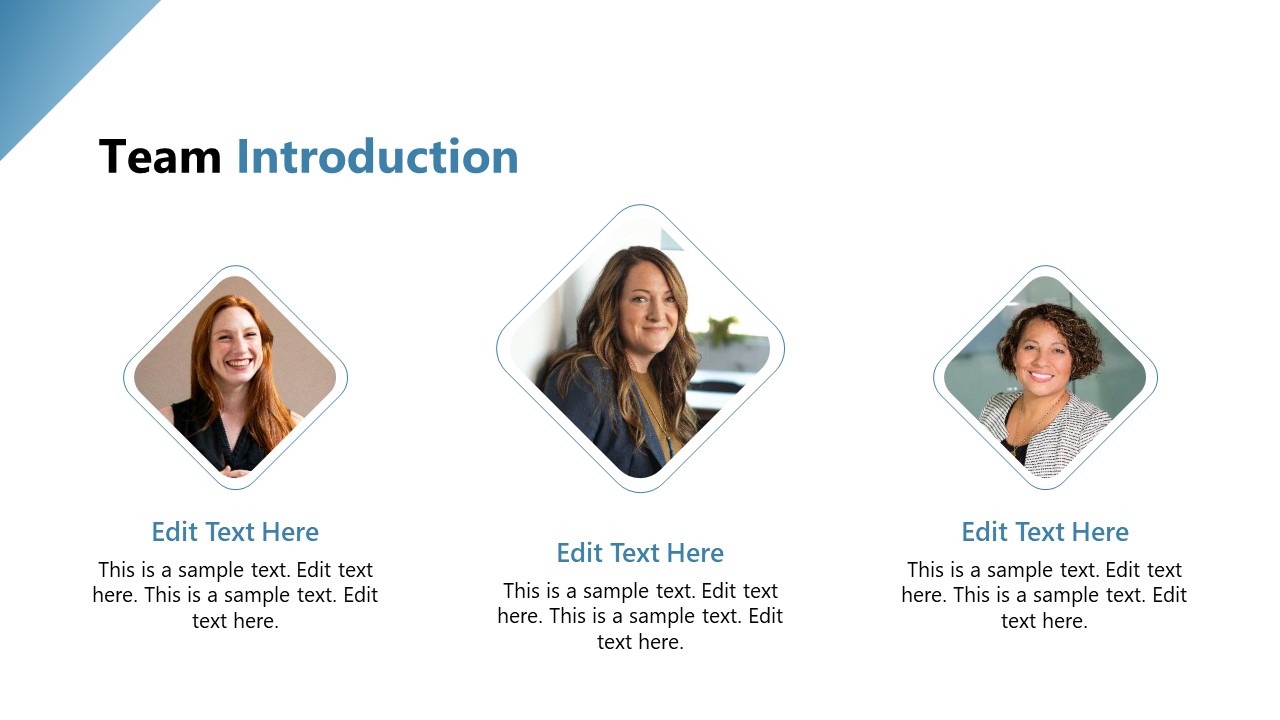 Team Introduction

Edit Text Here

This is a sample text. Edit text here. This is a sample text. Edit text here.

Edit Text Here

This is a sample text. Edit text here. This is a sample text. Edit text here.

Edit Text Here

This is a sample text. Edit text here. This is a sample text. Edit text here.